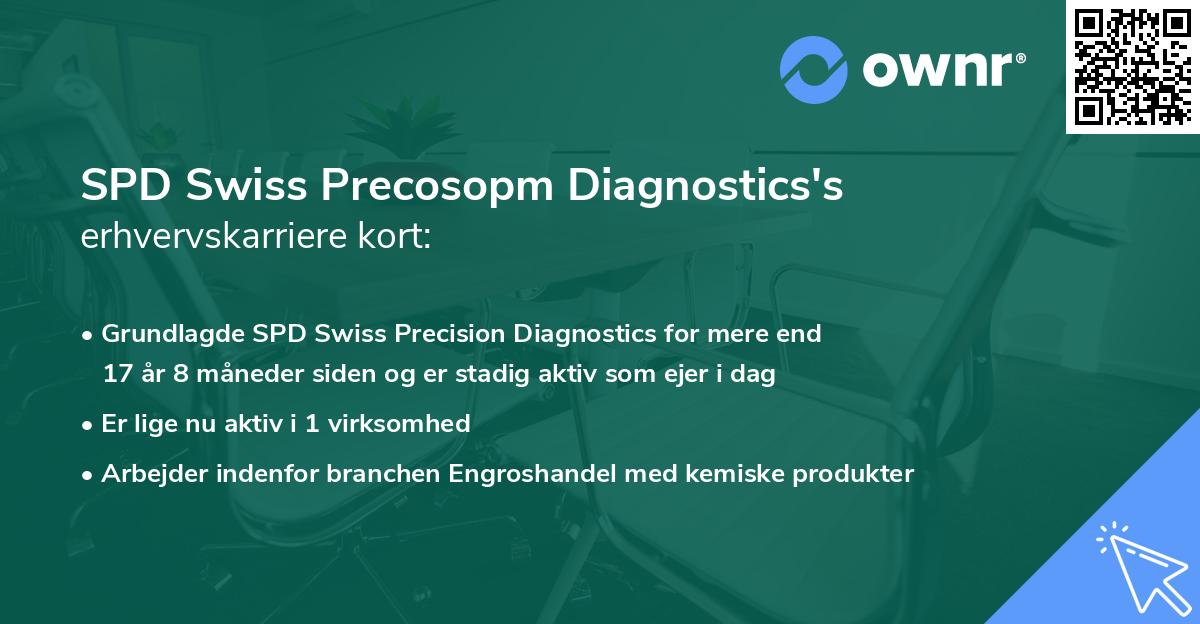 ownr®

SPD Swiss Precosopm Diagnostics's erhvervskarriere kort:

• Grundlagde SPD Swiss Precision Diagnostics for mere end 17 år 8 måneder siden og er stadig aktiv som ejer i dag

• Er lige nu aktiv i 1 virksomhed

• Arbejder indenfor branchen Engroshandel med kemiske produkter